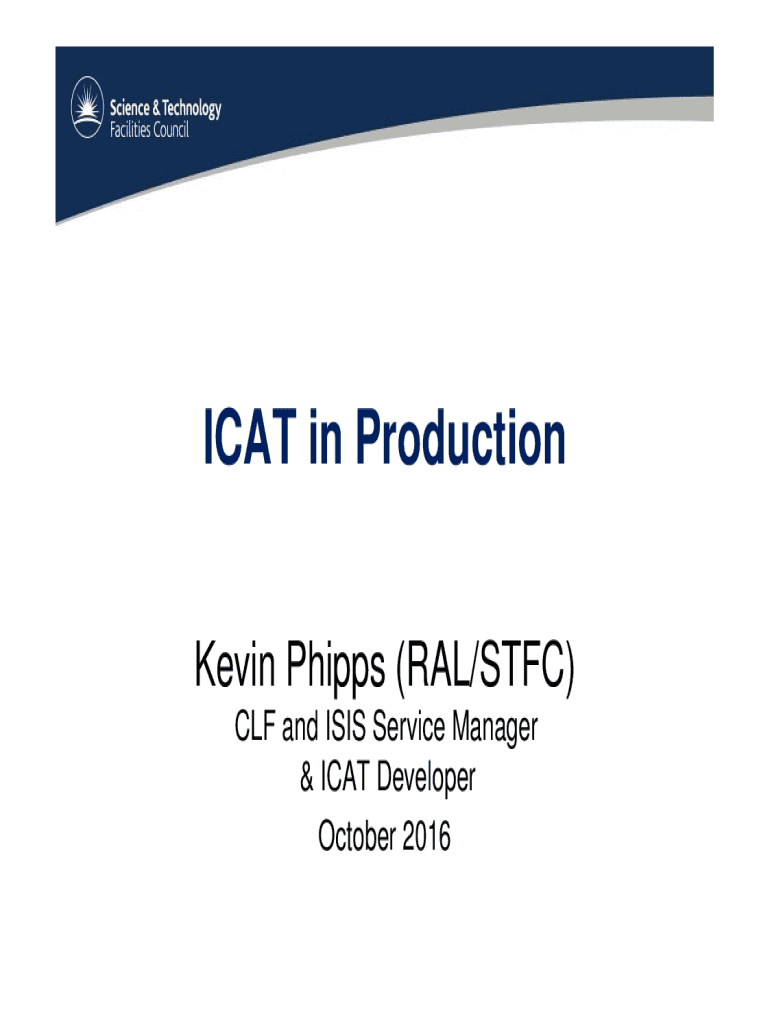 Science & Technology
Facilities Council

ICAT in Production

Kevin Phipps (RAL/STFC)

CLF and ISIS Service Manager
& ICAT Developer

October 2016